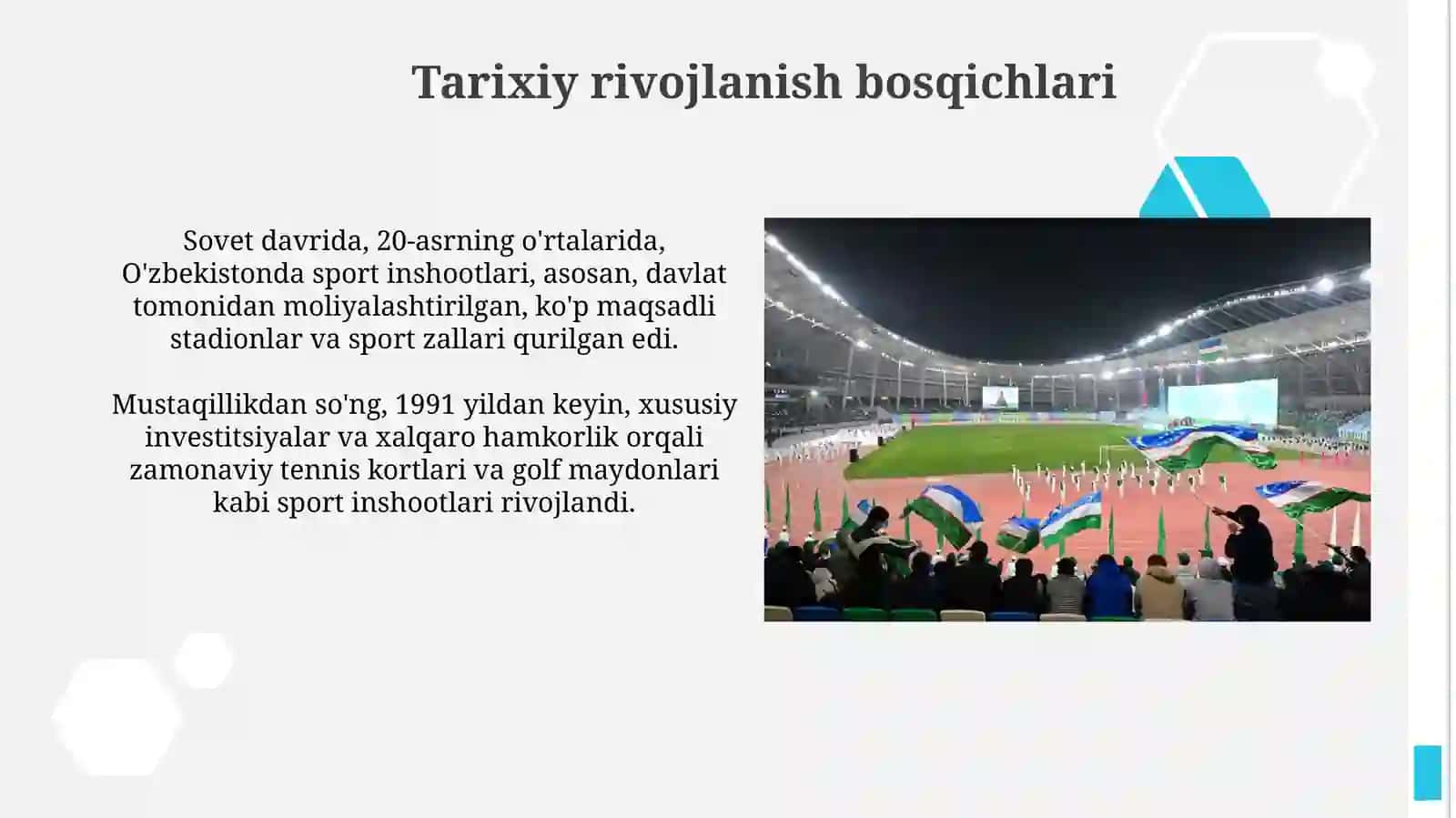 Tarixiy rivojlanish bosqichlari

Sovet davrida, 20-asrning o'rtalarida, O'zbekistonda sport inshootlari, asosan, davlat tomonidan moliyalashtirilgan, ko'p maqsadli stadionlar va sport zallari qurilgan edi.

Mustaqillikdan so'ng, 1991 yildan keyin, xususiy investitsiyalar va xalqaro hamkorlik orqali zamonaviy tennis kortlari va golf maydonlari kabi sport inshootlari rivojlandi.